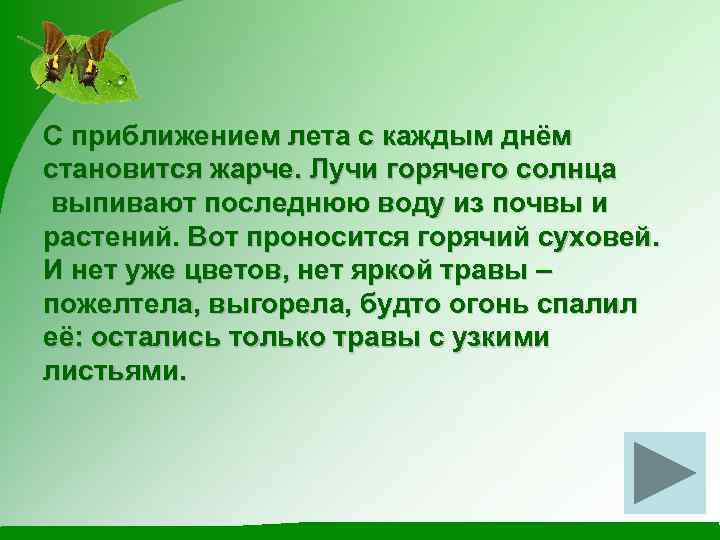 С приближением лета с каждым днём становится жарче. Лучи горячего солнца выпивают последнюю воду из почвы и растений. Вот проносится горячий суховей. И нет уже цветов, нет яркой травы – пожелтела, выгорела, будто огонь спалил её: остались только травы с узкими листьями.